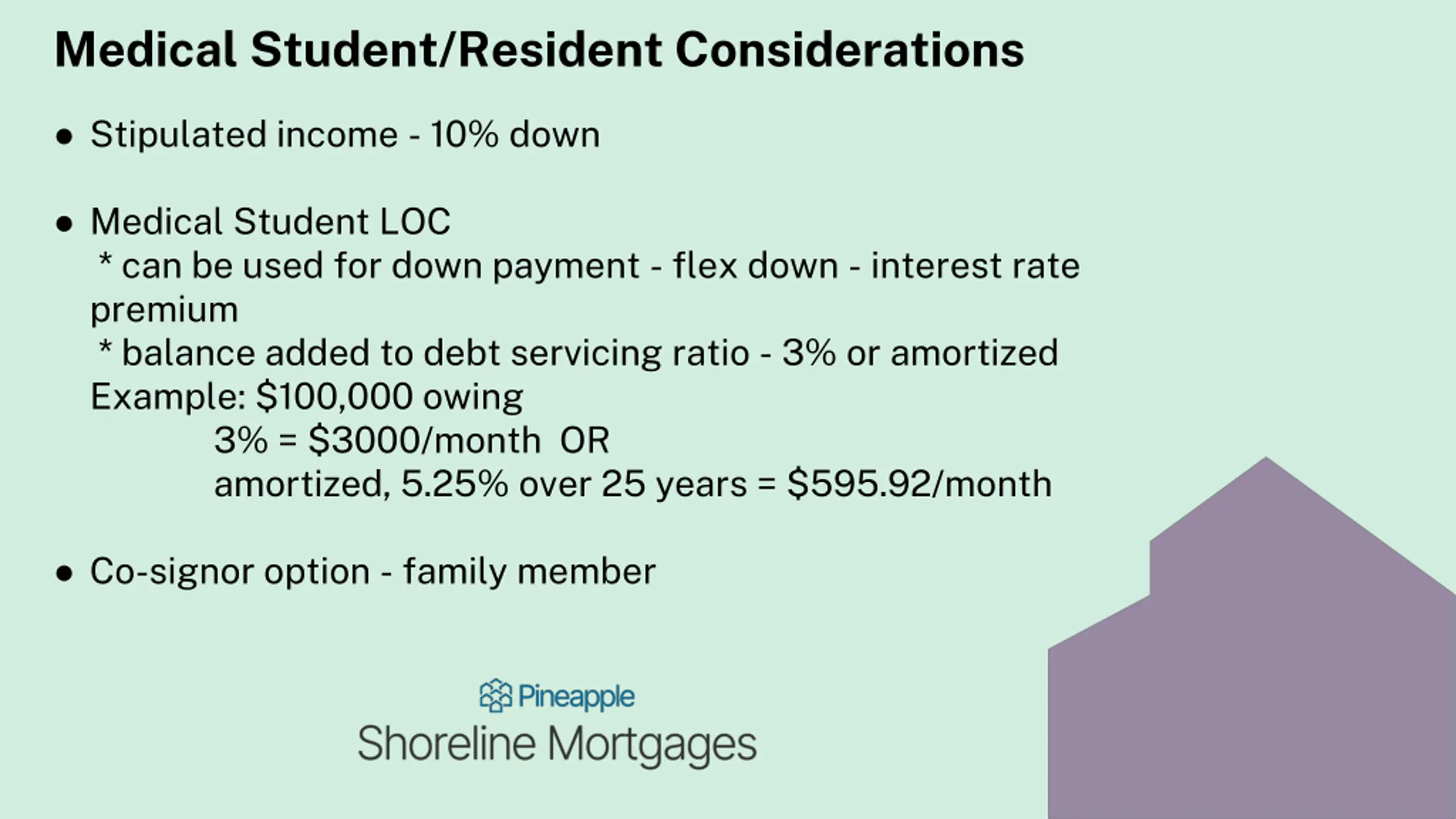 Medical Student/Resident Considerations

● Stipulated income - 10% down

● Medical Student LOC
* can be used for down payment - flex down - interest rate premium
* balance added to debt servicing ratio - 3% or amortized
Example: \$100,000 owing
3% = \$3000/month OR
amortized, 5.25% over 25 years = \$595.92/month

● Co-signor option - family member

Pineapple
Shoreline Mortgages